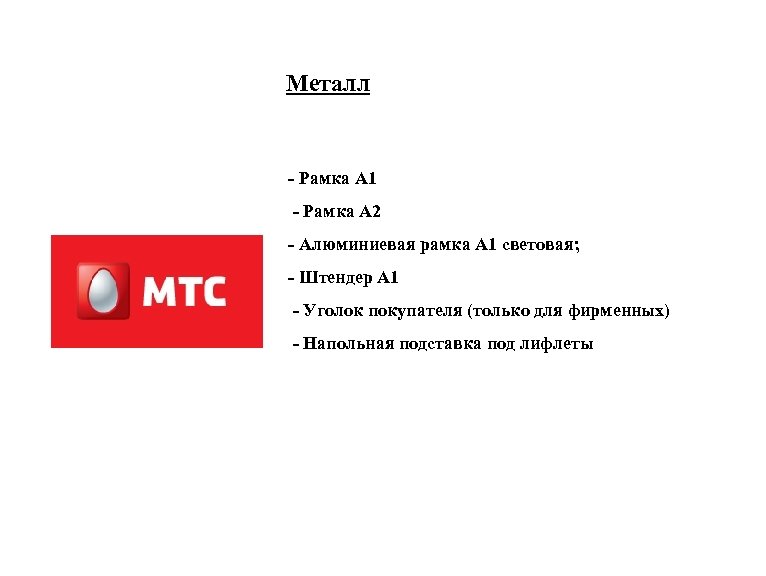 Металл

- Рамка А1

- Рамка А2

- Алюминиевая рамка А1 световая;

- Штендер А1

- Уголок покупателя (только для фирменных)

- Напольная подставка под лифлеты

МТС